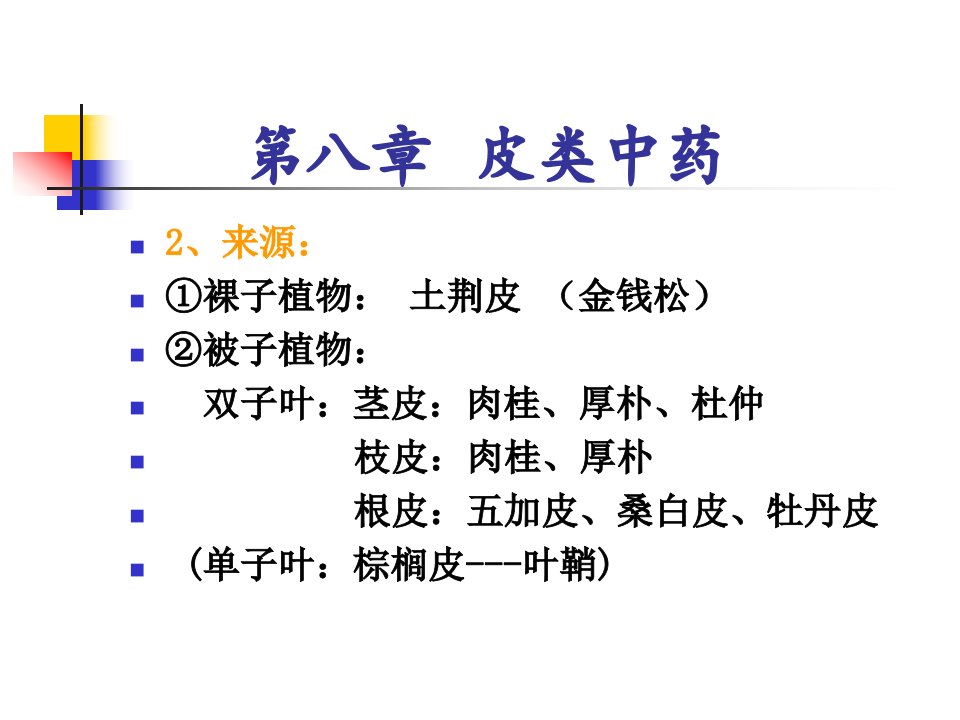 第八章 皮类中药

2、来源：

①裸子植物： 土荆皮 （金钱松）

②被子植物：

双子叶：茎皮：肉桂、厚朴、杜仲

枝皮：肉桂、厚朴

根皮：五加皮、桑白皮、牡丹皮

（单子叶：棕榈皮---叶鞘）